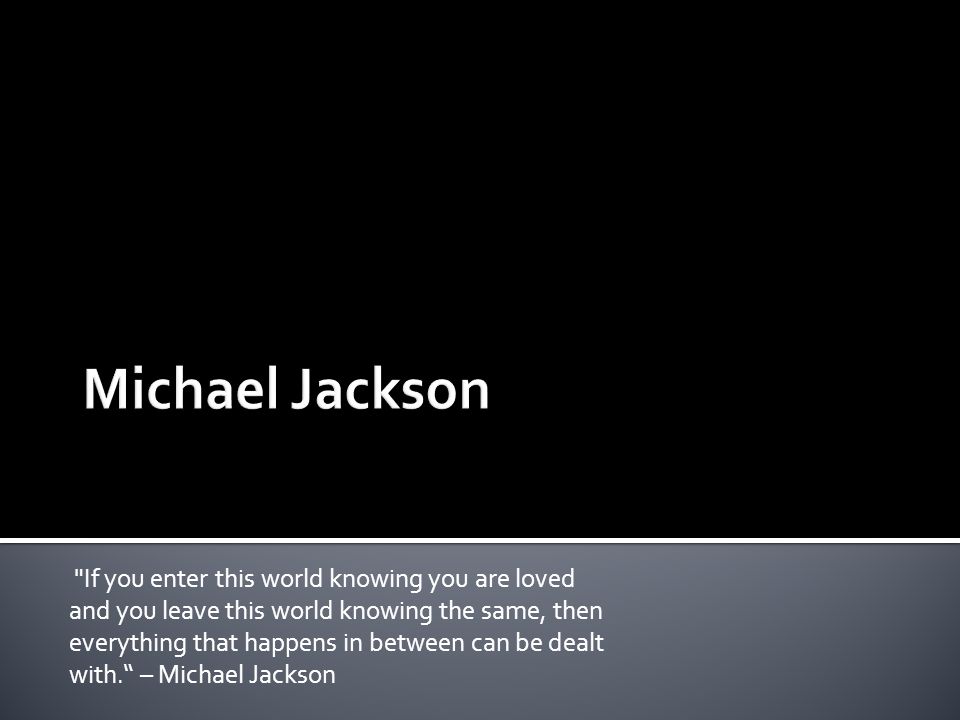 Michael Jackson

"If you enter this world knowing you are loved and you leave this world knowing the same, then everything that happens in between can be dealt with.“ – Michael Jackson